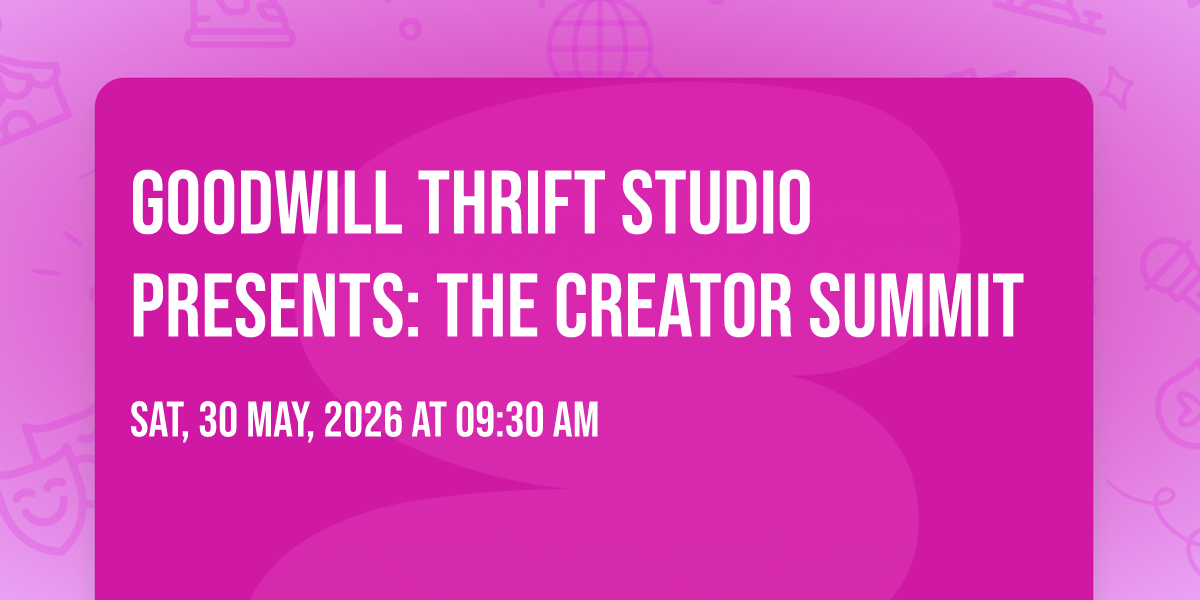 GOODWILL THRIFT STUDIO PRESENTS: THE CREATOR SUMMIT

SAT, 30 MAY, 2026 AT 09:30 AM